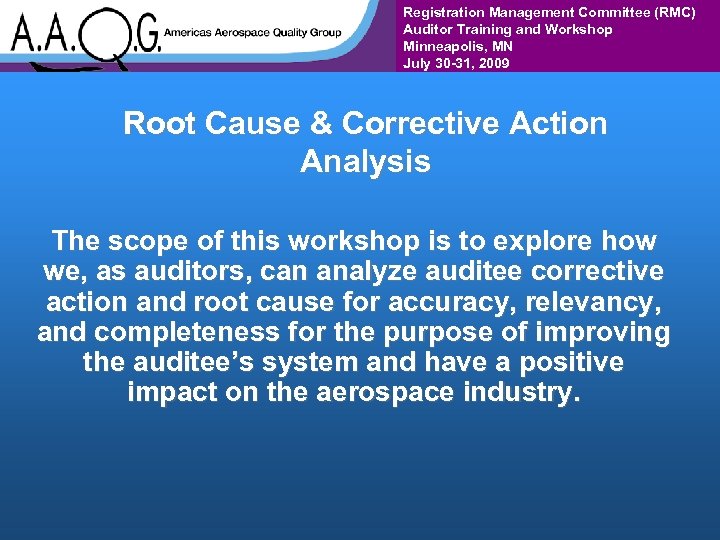 A.A.Q.G. Americas Aerospace Quality Group

Registration Management Committee (RMC)
Auditor Training and Workshop
Minneapolis, MN
July 30-31, 2009

Root Cause & Corrective Action Analysis

The scope of this workshop is to explore how we, as auditors, can analyze auditee corrective action and root cause for accuracy, relevancy, and completeness for the purpose of improving the auditee's system and have a positive impact on the aerospace industry.